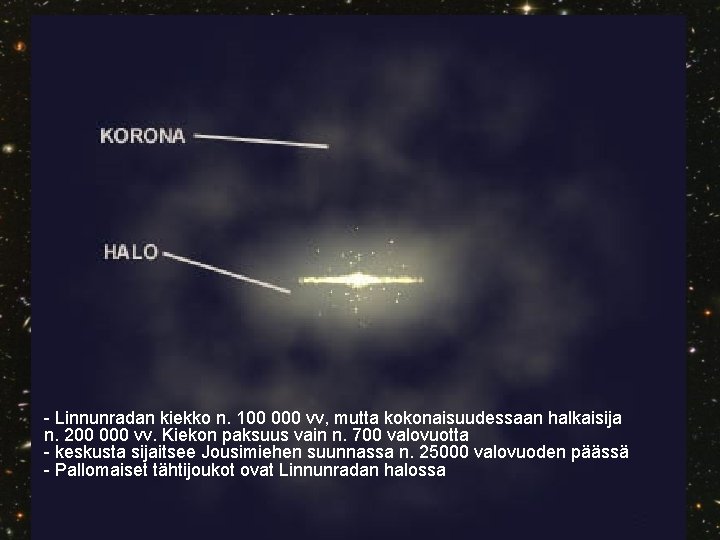 KORONA

HALO

- Linnunradan kiekko n. 100 000 vv, mutta kokonaisuudessaan halkaisija n. 200 000 vv. Kiekon paksuus vain n. 700 valovuotta
- keskusta sijaitsee Jousimiehen suunnassa n. 25000 valovuoden päässä
- Pallomaiset tähtijoukot ovat Linnunradan halossa